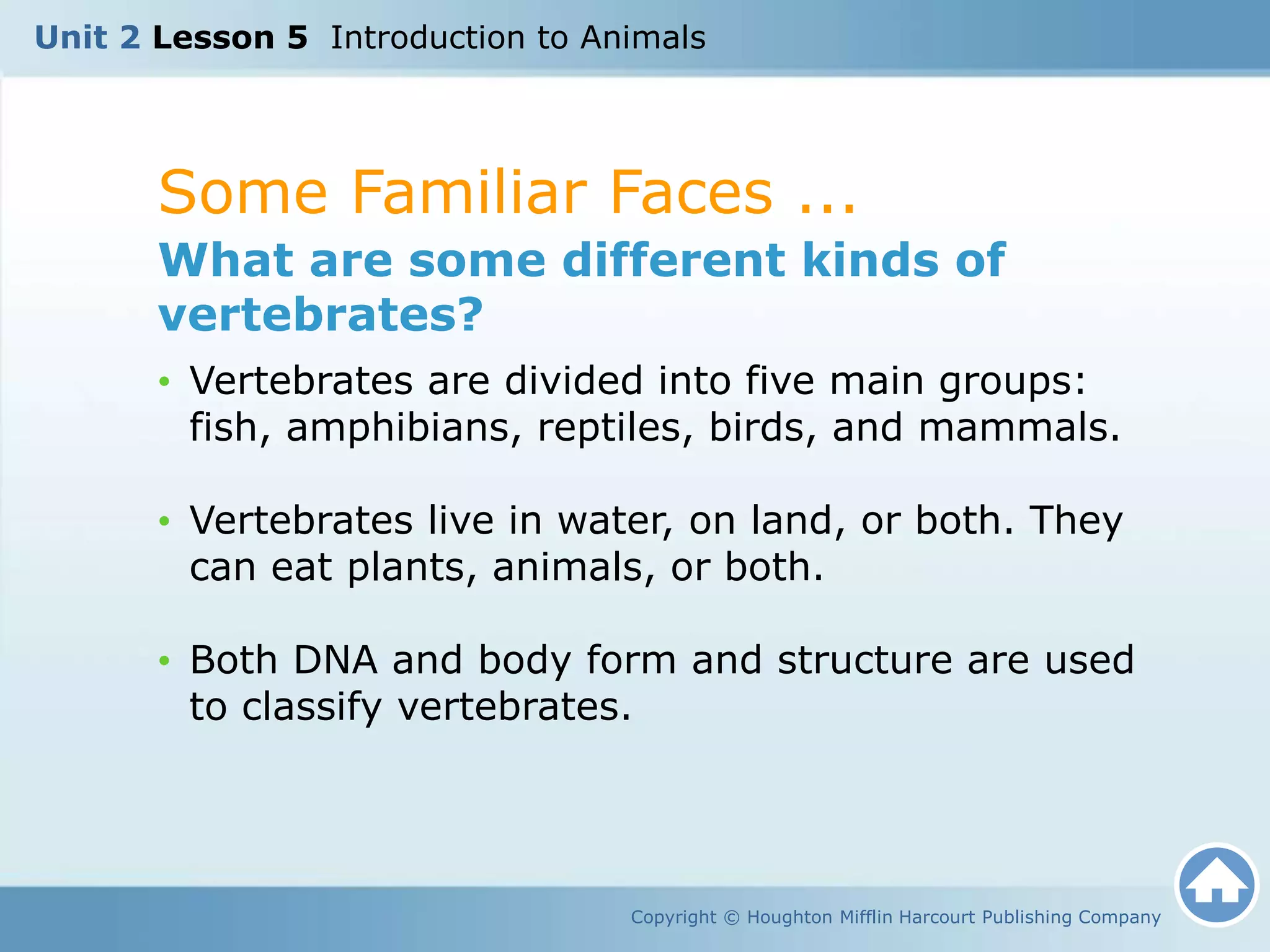 Unit 2 Lesson 5 Introduction to Animals

Some Familiar Faces ...

What are some different kinds of vertebrates?

• Vertebrates are divided into five main groups: fish, amphibians, reptiles, birds, and mammals.

• Vertebrates live in water, on land, or both. They can eat plants, animals, or both.

• Both DNA and body form and structure are used to classify vertebrates.

Copyright © Houghton Mifflin Harcourt Publishing Company